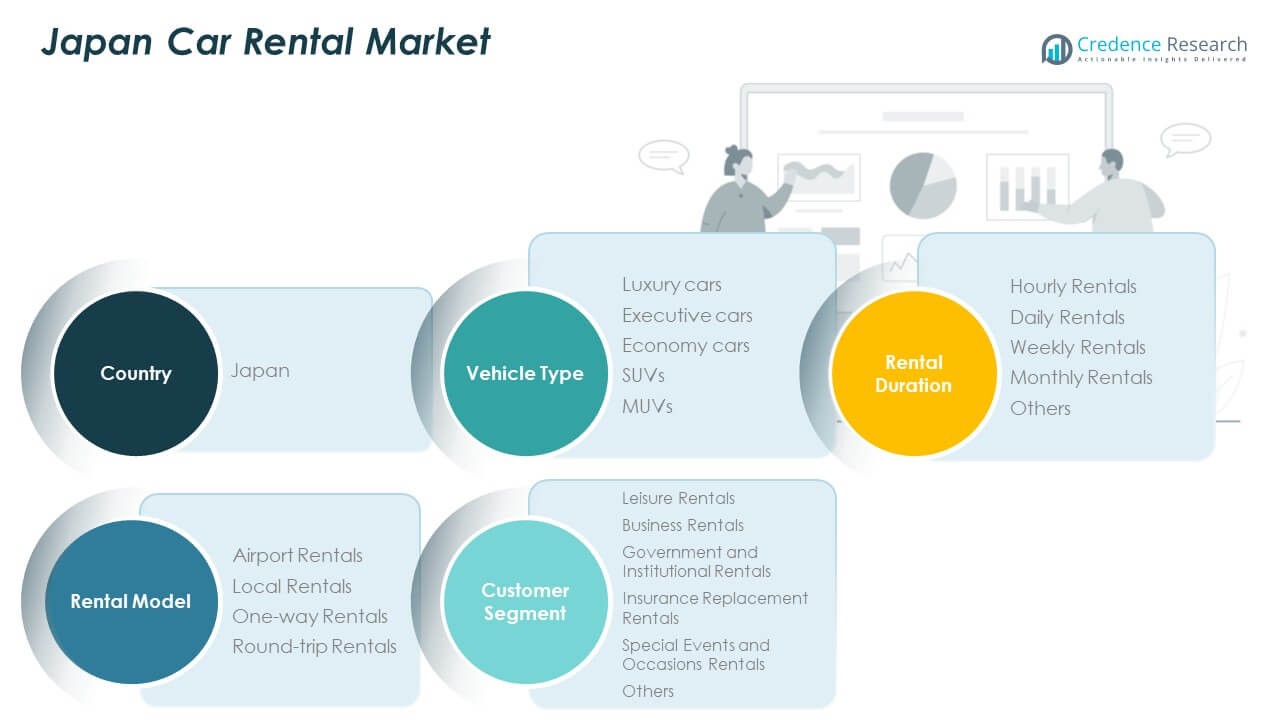 Japan Car Rental Market

Credence Research
Actionable Insights Delivered

Country
Japan

Vehicle Type
Luxury cars
Executive cars
Economy cars
SUVs
MUVs

Rental Duration
Hourly Rentals
Daily Rentals
Weekly Rentals
Monthly Rentals
Others

Rental Model
Airport Rentals
Local Rentals
One-way Rentals
Round-trip Rentals

Customer Segment
Leisure Rentals
Business Rentals
Government and Institutional Rentals
Insurance Replacement Rentals
Special Events and Occasions Rentals
Others